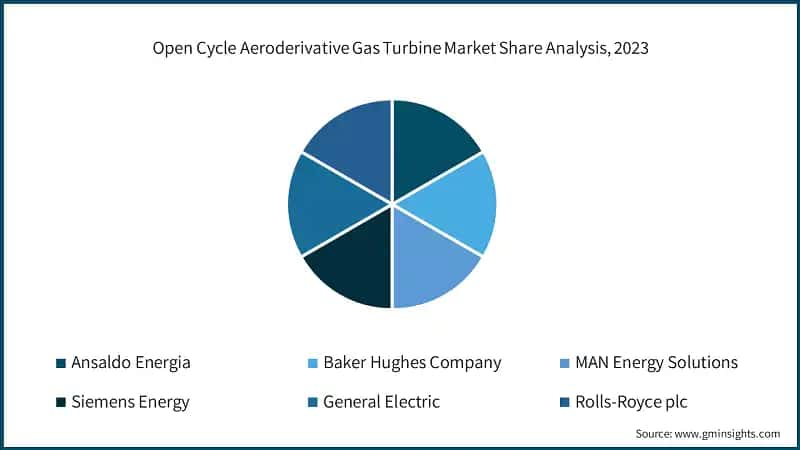 Open Cycle Aeroderivative Gas Turbine Market Share Analysis, 2023

Ansaldo Energia
Baker Hughes Company
MAN Energy Solutions
Siemens Energy
General Electric
Rolls-Royce plc

Source: www.gminsights.com